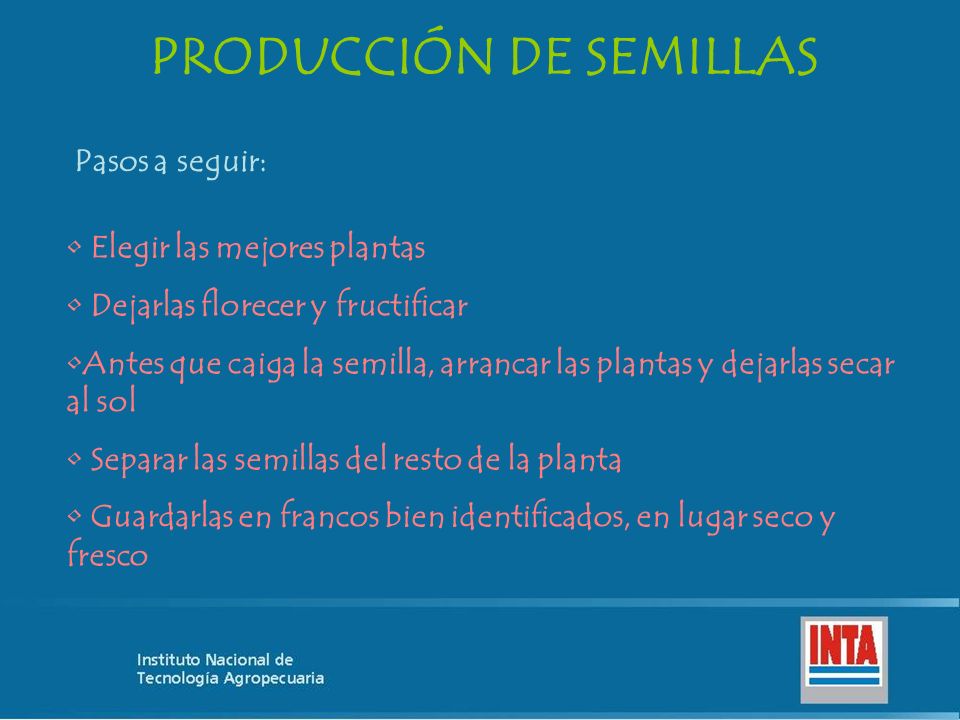 PRODUCCIÓN DE SEMILLAS

Pasos a seguir:

• Elegir las mejores plantas

• Dejarlas florecer y fructificar

•Antes que caiga la semilla, arrancar las plantas y dejarlas secar al sol

• Separar las semillas del resto de la planta

• Guardarlas en francos bien identificados, en lugar seco y fresco

Instituto Nacional de Tecnología Agropecuaria

INTA